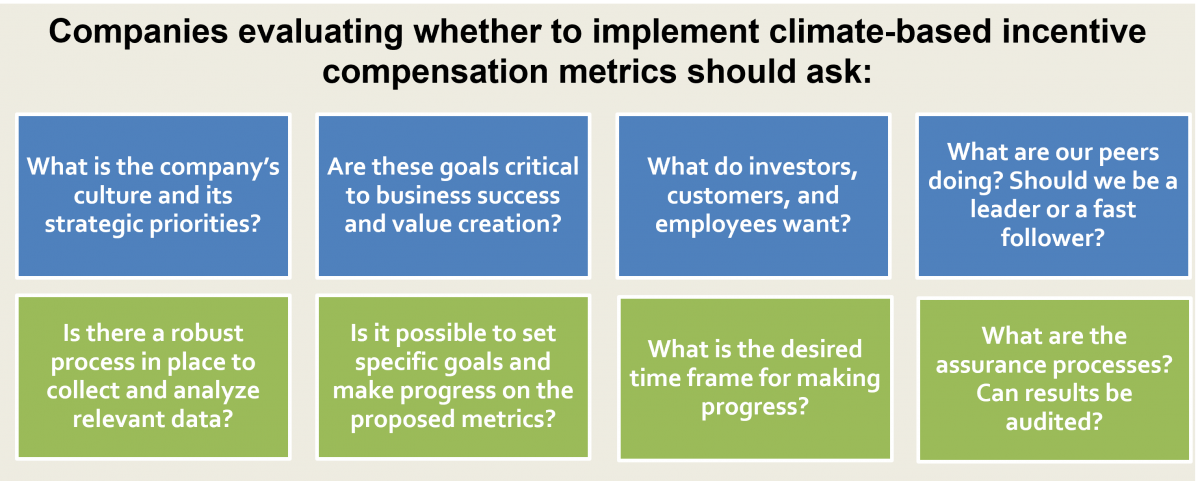 Companies evaluating whether to implement climate-based incentive compensation metrics should ask:

What is the company's culture and its strategic priorities?

Are these goals critical to business success and value creation?

What do investors, customers, and employees want?

What are our peers doing? Should we be a leader or a fast follower?

Is there a robust process in place to collect and analyze relevant data?

Is it possible to set specific goals and make progress on the proposed metrics?

What is the desired time frame for making progress?

What are the assurance processes? Can results be audited?